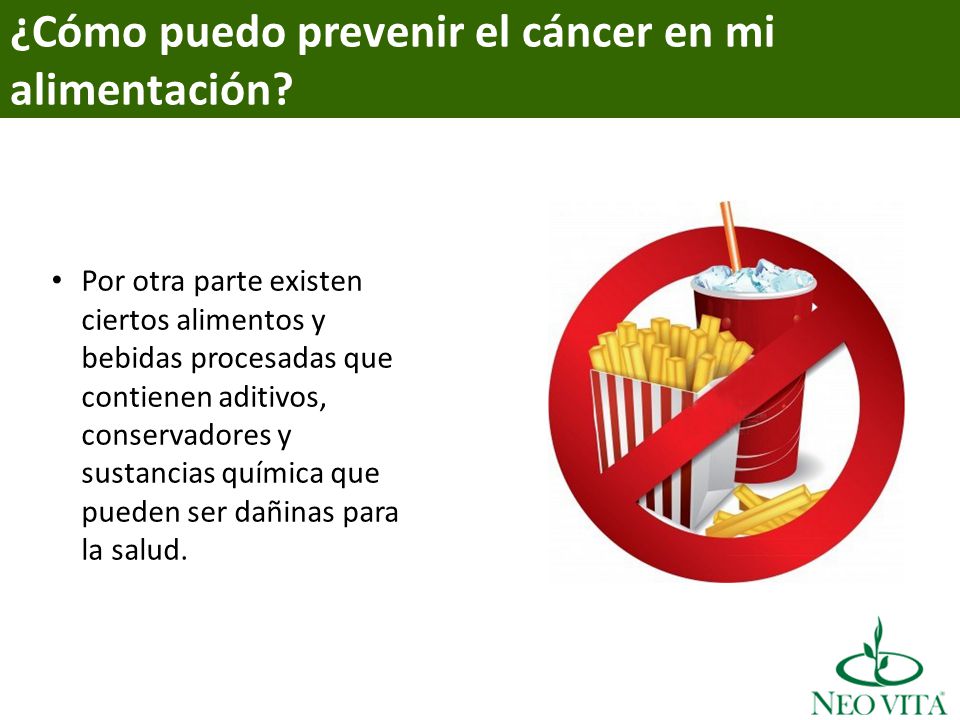 ¿Cómo puedo prevenir el cáncer en mi alimentación?

• Por otra parte existen ciertos alimentos y bebidas procesadas que contienen aditivos, conservadores y sustancias química que pueden ser dañinas para la salud.

NEO VITA